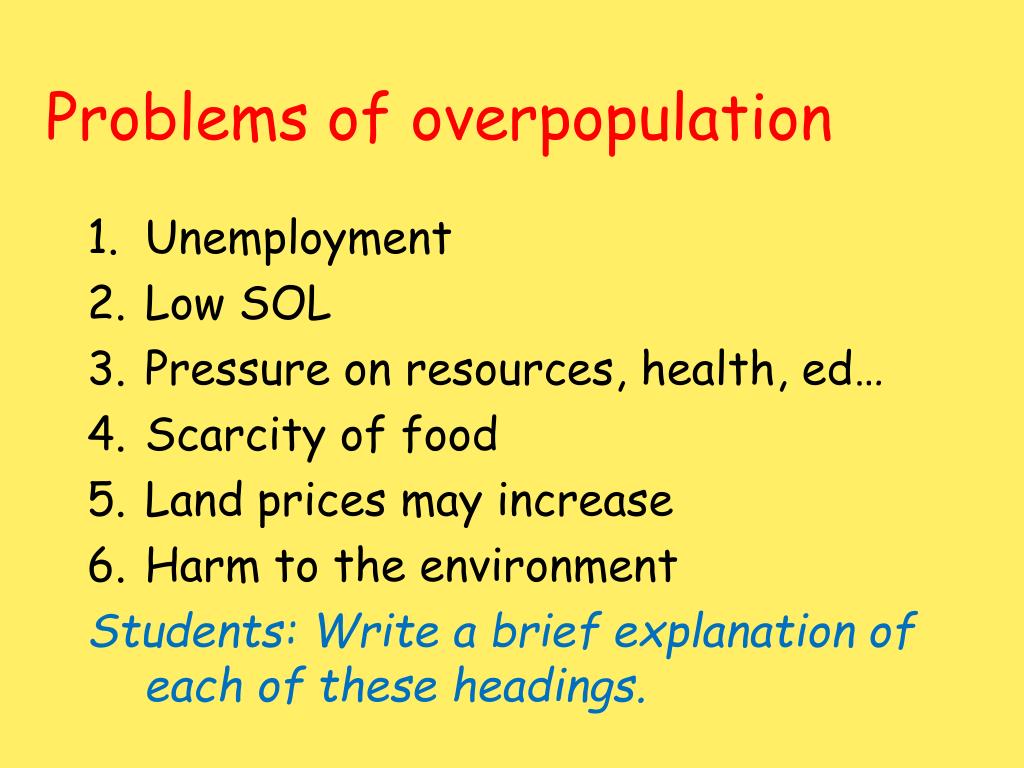 Problems of overpopulation

1. Unemployment
2. Low SOL
3. Pressure on resources, health, ed…
4. Scarcity of food
5. Land prices may increase
6. Harm to the environment

Students: Write a brief explanation of each of these headings.